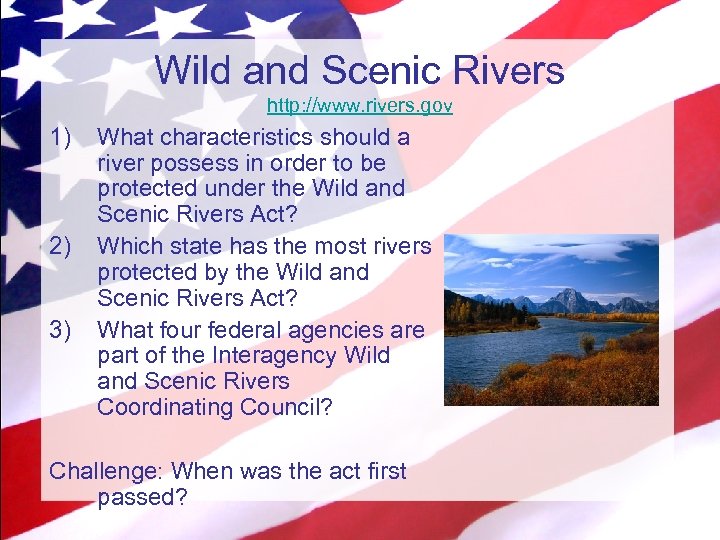 Wild and Scenic Rivers

http://www.rivers.gov

1) What characteristics should a river possess in order to be protected under the Wild and Scenic Rivers Act?

2) Which state has the most rivers protected by the Wild and Scenic Rivers Act?

3) What four federal agencies are part of the Interagency Wild and Scenic Rivers Coordinating Council?

Challenge: When was the act first passed?